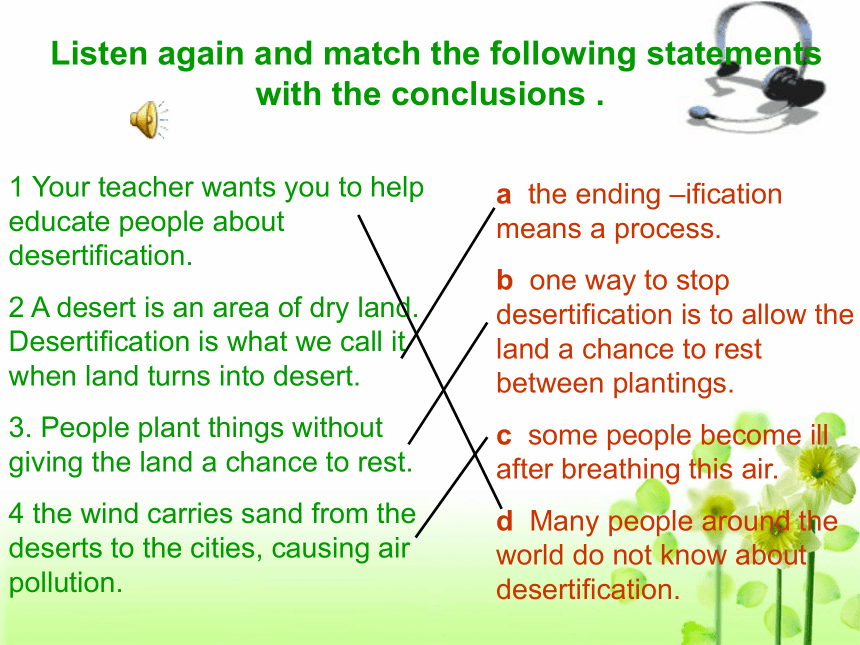 Listen again and match the following statements with the conclusions .

1 Your teacher wants you to help educate people about desertification.

2 A desert is an area of dry land. Desertification is what we call it when land turns into desert.

3. People plant things without giving the land a chance to rest.

4 the wind carries sand from the deserts to the cities, causing air pollution.

a the ending –ification means a process.

b one way to stop desertification is to allow the land a chance to rest between plantings.

c some people become ill after breathing this air.

d Many people around the world do not know about desertification.